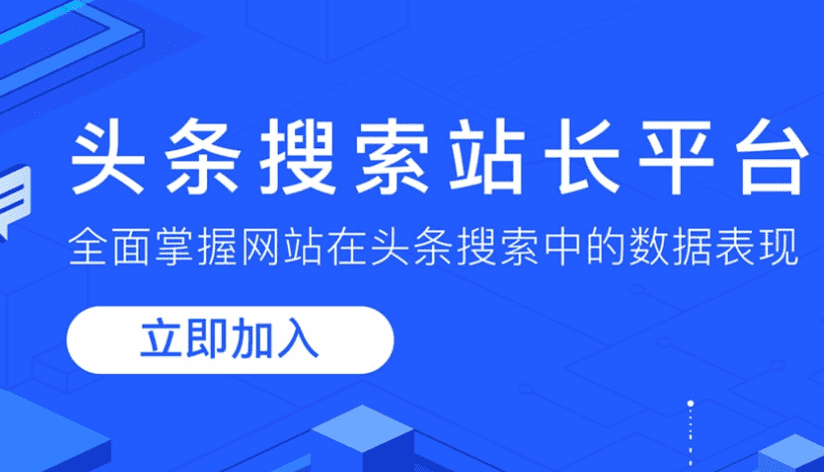 头条搜索站长平台

全面掌握网站在头条搜索中的数据表现

立即加入